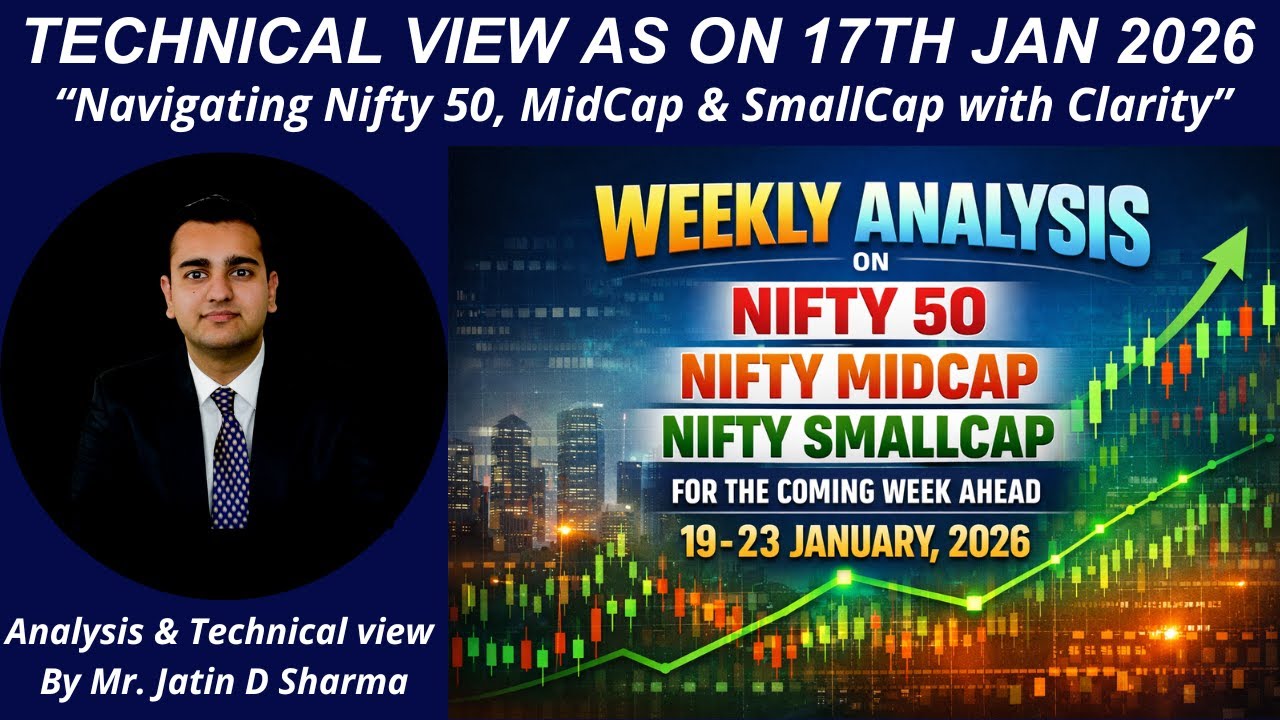 TECHNICAL VIEW AS ON 17TH JAN 2026
“Navigating Nifty 50, MidCap & SmallCap with Clarity”

WEEKLY ANALYSIS
ON
NIFTY 50
NIFTY MIDCAP
NIFTY SMALLCAP
FOR THE COMING WEEK AHEAD
19-23 JANUARY, 2026

Analysis & Technical view
By Mr. Jatin D Sharma